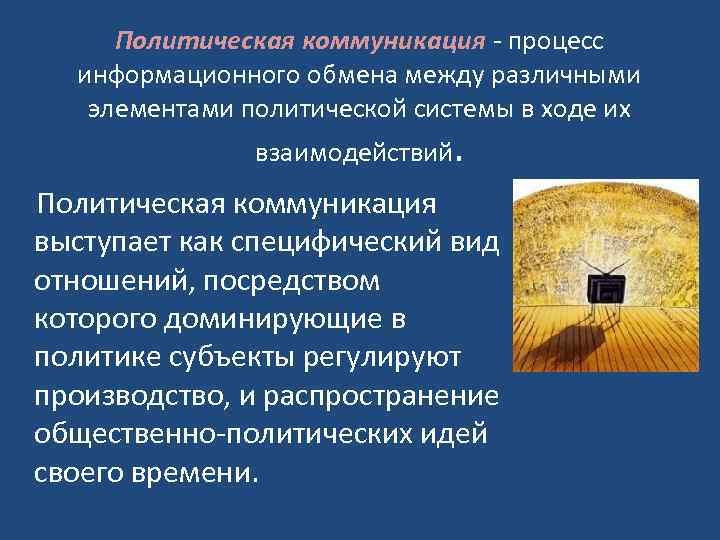 Политическая коммуникация - процесс информационного обмена между различными элементами политической системы в ходе их взаимодействий.

Политическая коммуникация выступает как специфический вид отношений, посредством которого доминирующие в политике субъекты регулируют производство, и распространение общественно-политических идей своего времени.